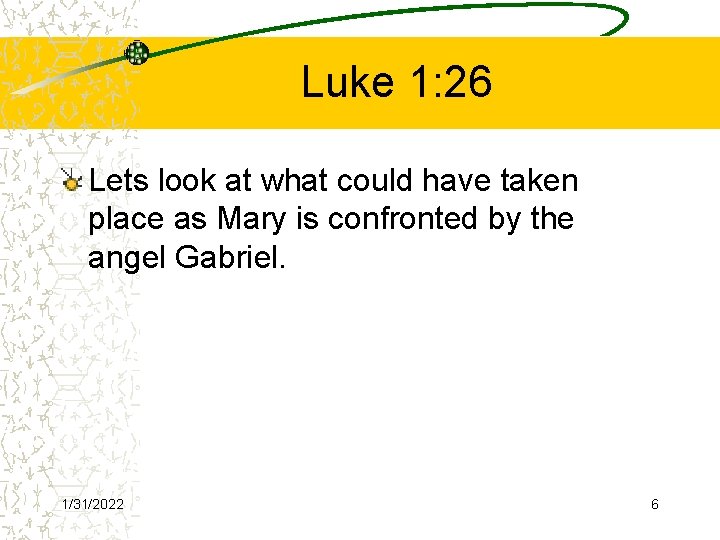 Luke 1:26

Lets look at what could have taken place as Mary is confronted by the angel Gabriel.

1/31/2022

6